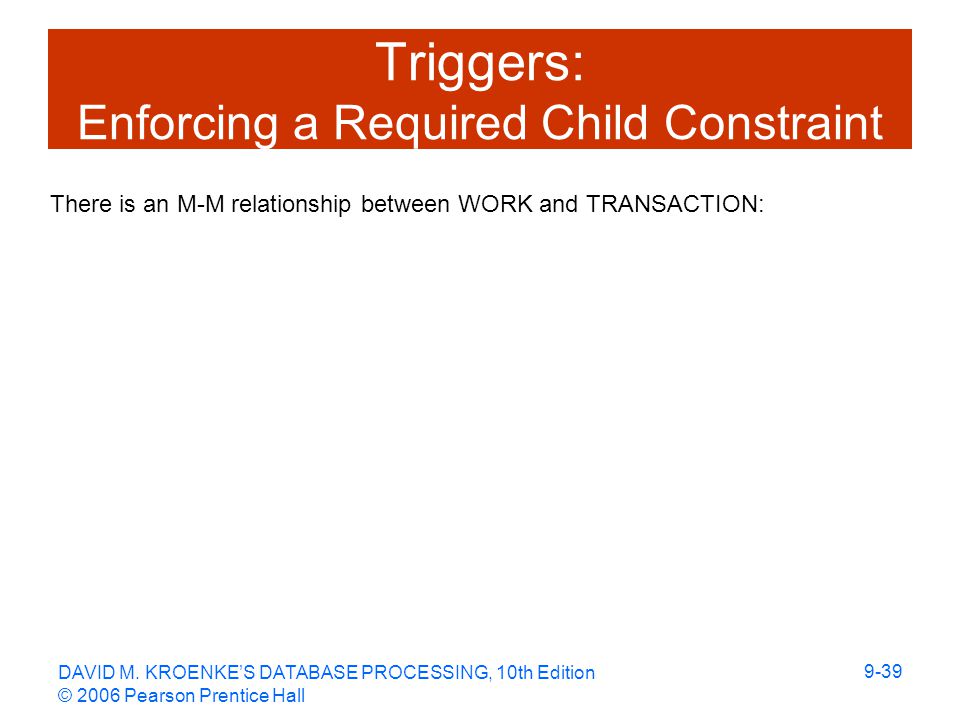 Triggers:
Enforcing a Required Child Constraint

There is an M-M relationship between WORK and TRANSACTION:

DAVID M. KROENKE'S DATABASE PROCESSING, 10th Edition
© 2006 Pearson Prentice Hall

9-39